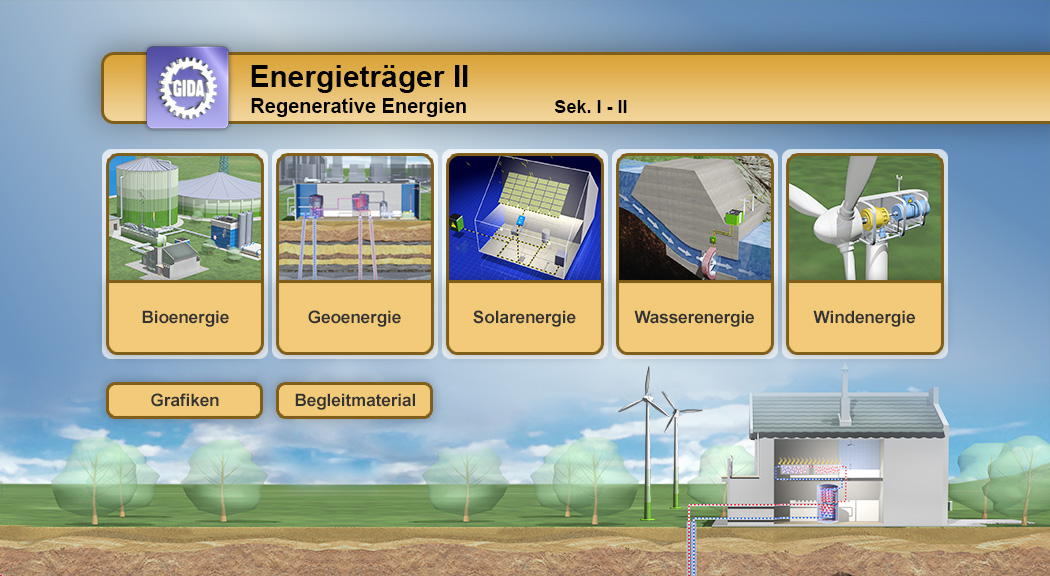 GIDA

Energieträger II

Regenerative Energien

Sek. I - II

Bioenergie

Geoenergie

Solarenergie

Wasserenergie

Windenergie

Grafiken

Begleitmaterial